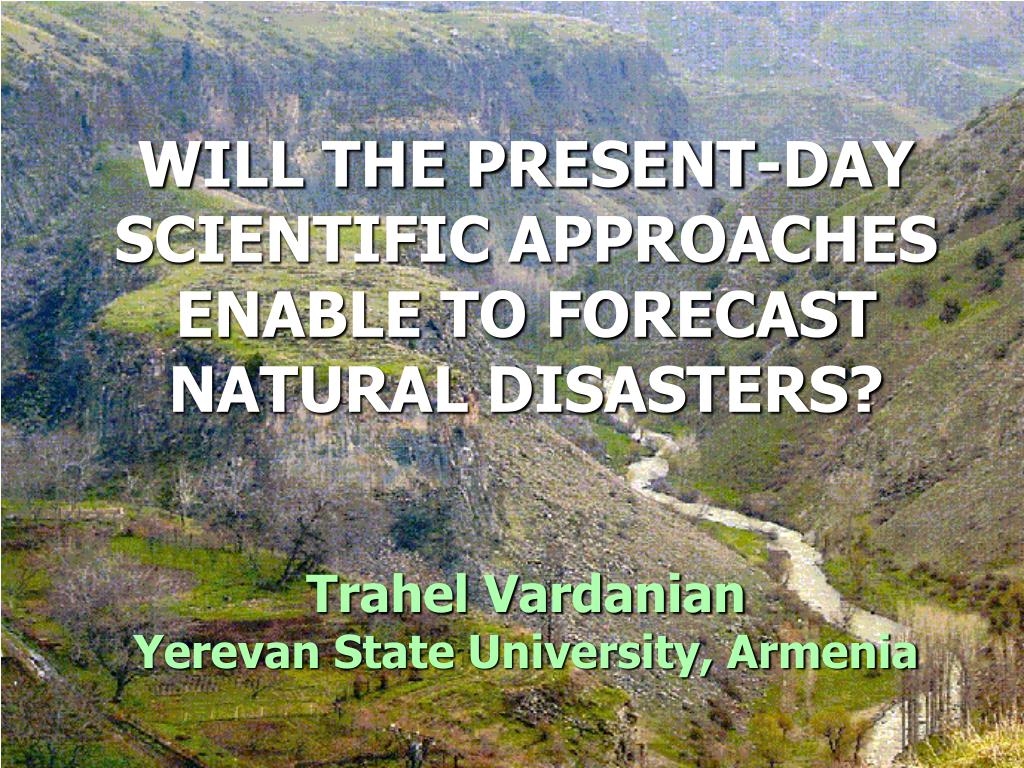 WILL THE PRESENT-DAY SCIENTIFIC APPROACHES ENABLE TO FORECAST NATURAL DISASTERS?

Trahel Vardanian
Yerevan State University, Armenia